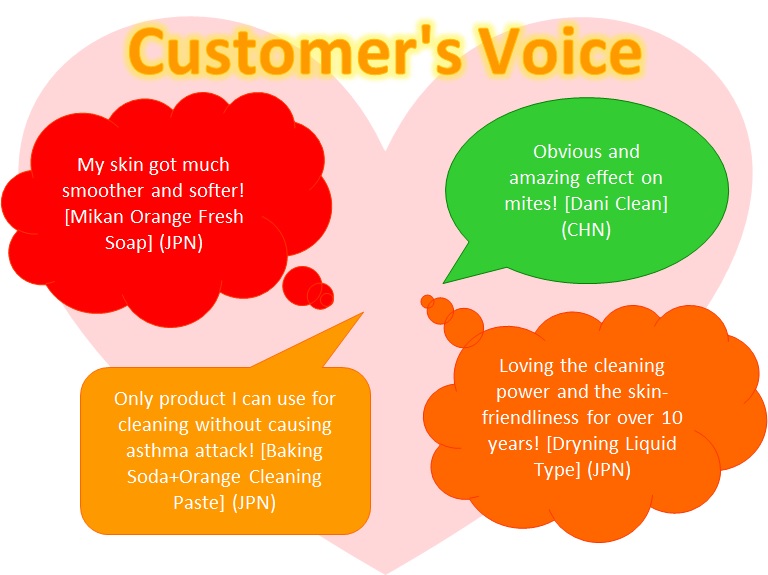 Customer's Voice

My skin got much smoother and softer! [Mikan Orange Fresh Soap] (JPN)

Obvious and amazing effect on mites! [Dani Clean] (CHN)

Only product I can use for cleaning without causing asthma attack! [Baking Soda+Orange Cleaning Paste] (JPN)

Loving the cleaning power and the skin-friendliness for over 10 years! [Dryning Liquid Type] (JPN)